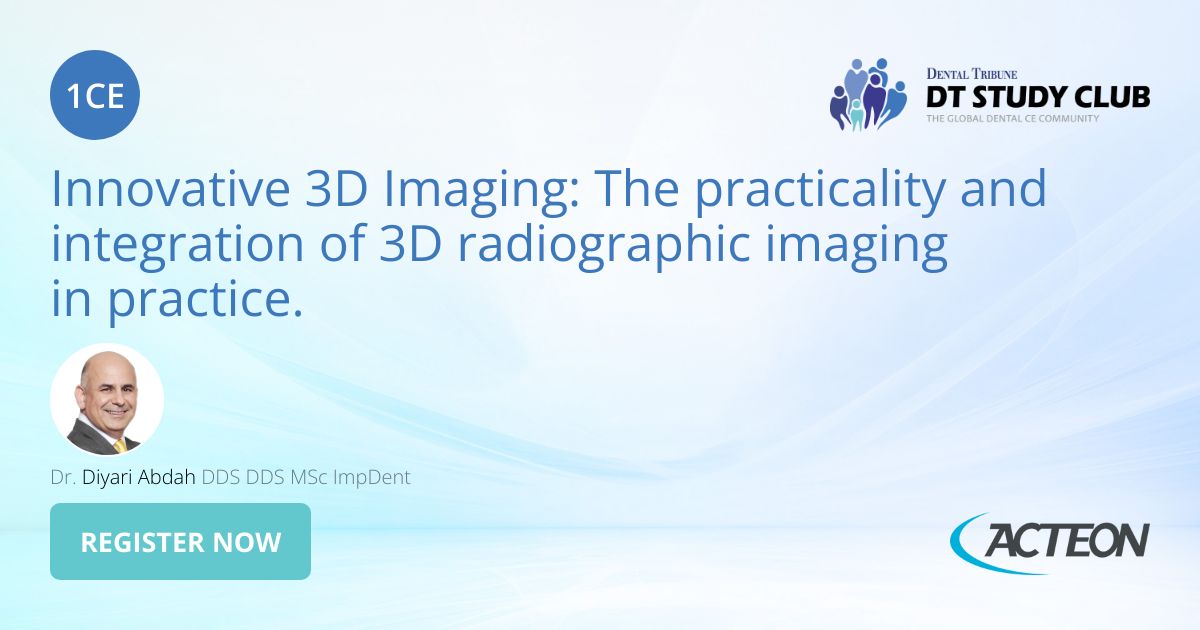 1CE

DENTAL TRIBUNE
DT STUDY CLUB
THE GLOBAL DENTAL CE COMMUNITY

Innovative 3D Imaging: The practicality and integration of 3D radiographic imaging in practice.

Dr. Diyari Abdah DDS DDS MSc ImpDent

REGISTER NOW

ACTEON